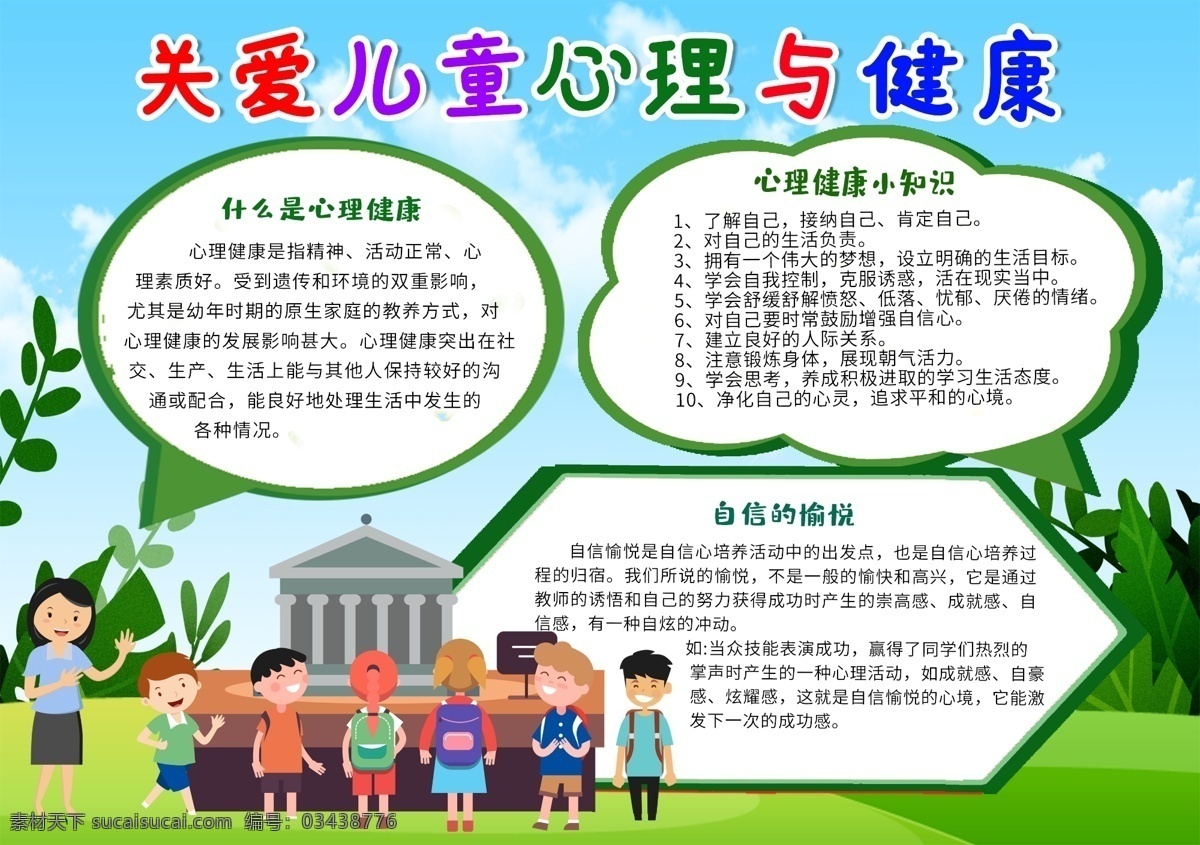 关爱儿童心理与健康

什么是心理健康

心理健康是指精神、活动正常、心理素质好。受到遗传和环境的双重影响，尤其是幼年时期的原生家庭的教养方式，对心理健康的发展影响甚大。心理健康突出在社交、生产、生活上能与其他人保持较好的沟通或配合，能良好地处理生活中发生的各种情况。

心理健康小知识

1、了解自己，接纳自己、肯定自己。
2、对自己的生活负责。
3、拥有一个伟大的梦想，设立明确的生活目标。
4、学会自我控制，克服诱惑，活在现实当中。
5、学会舒缓舒解愤怒、低落、忧郁、厌倦的情绪。
6、对自己要时常鼓励增强自信心。
7、建立良好的人际关系。
8、注意锻炼身体，展现朝气活力。
9、学会思考，养成积极进取的学习生活态度。
10、净化自己的心灵，追求平和的心境。

自信的愉悦

自信愉悦是自信心培养活动中的出发点，也是自信心培养过程的归宿。我们所说的愉悦，不是一般的愉快和高兴，它是通过教师的诱悟和自己的努力获得成功时产生的崇高感、成就感、自信感，有一种自炫的冲动。

如:当众技能表演成功，赢得了同学们热烈的掌声时产生的一种心理活动，如成就感、自豪感、炫耀感，这就是自信愉悦的心境，它能激发下一次的成功感。

素材天下 sucaisucai.com 编号：03438776